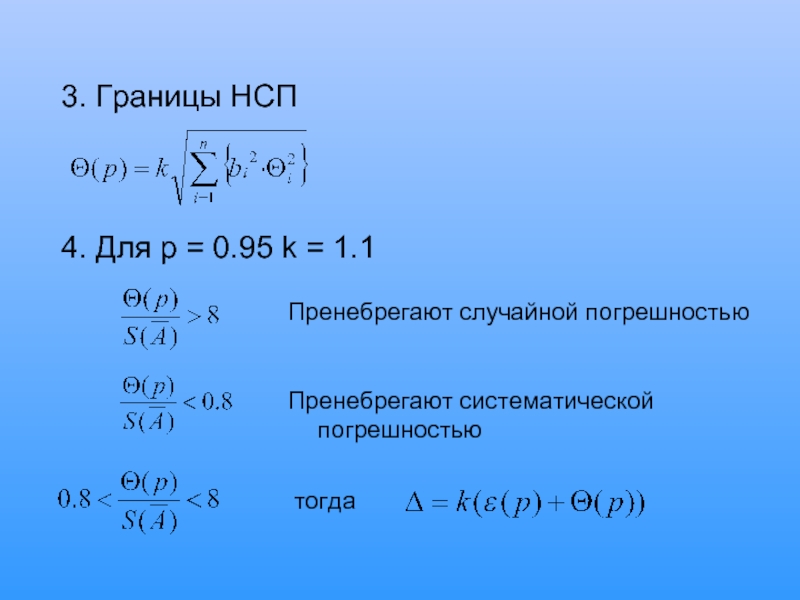 3. Границы НСП

$\Theta(p) = k\sqrt{\sum_{i=1}^{n}\left\{b_i^2 \cdot \Theta_i^2\right\}}$

4. Для p = 0.95 k = 1.1

$\frac{\Theta(p)}{S(\bar{A})} > 8$ Пренебрегают случайной погрешностью

$\frac{\Theta(p)}{S(\bar{A})} < 0.8$ Пренебрегают систематической погрешностью

$0.8 < \frac{\Theta(p)}{S(\bar{A})} < 8$ тогда $\Delta = k(\varepsilon(p) + \Theta(p))$